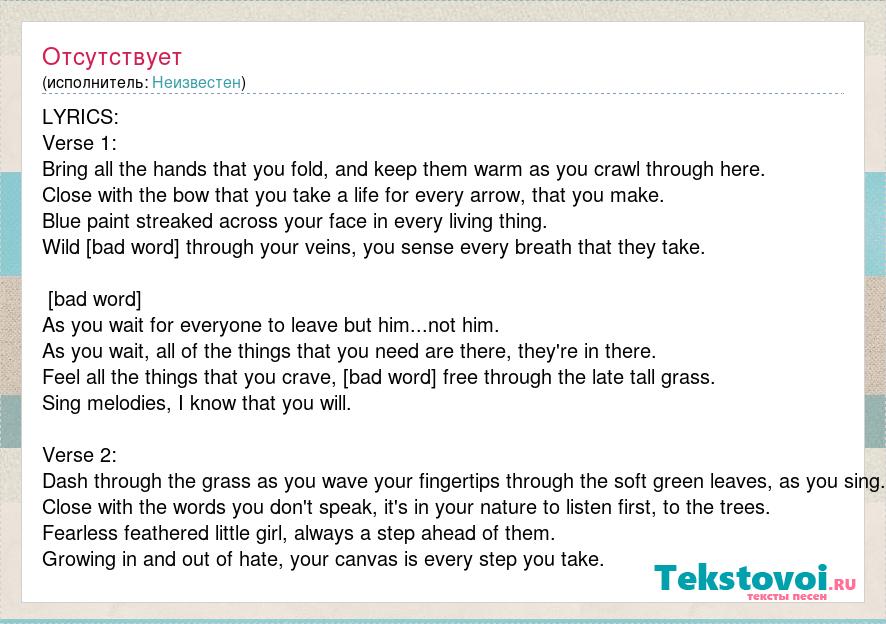 Отсутствует
(исполнитель: Неизвестен)

LYRICS:
Verse 1:
Bring all the hands that you fold, and keep them warm as you crawl through here.
Close with the bow that you take a life for every arrow, that you make.
Blue paint streaked across your face in every living thing.
Wild [bad word] through your veins, you sense every breath that they take.

[bad word]
As you wait for everyone to leave but him...not him.
As you wait, all of the things that you need are there, they're in there.
Feel all the things that you crave, [bad word] free through the late tall grass.
Sing melodies, I know that you will.

Verse 2:
Dash through the grass as you wave your fingertips through the soft green leaves, as you sing.
Close with the words you don't speak, it's in your nature to listen first, to the trees.
Fearless feathered little girl, always a step ahead of them.
Growing in and out of hate, your canvas is every step you take.

Tekstovoi.ru
тексты песен